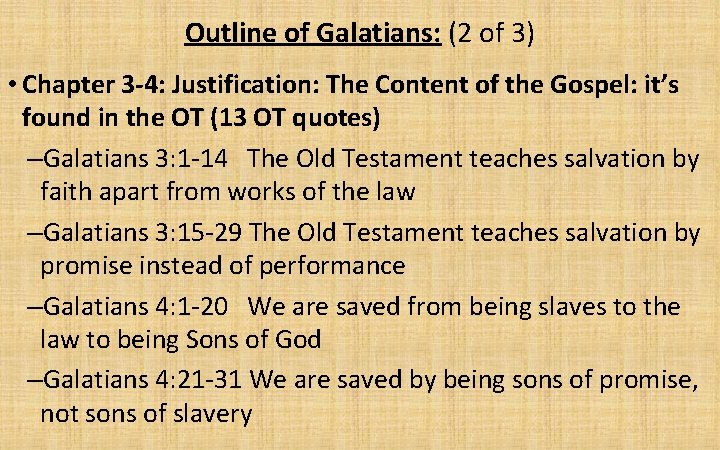 Outline of Galatians: (2 of 3)

• Chapter 3-4: Justification: The Content of the Gospel: it's found in the OT (13 OT quotes)

–Galatians 3:1-14 The Old Testament teaches salvation by faith apart from works of the law

–Galatians 3:15-29 The Old Testament teaches salvation by promise instead of performance

–Galatians 4:1-20 We are saved from being slaves to the law to being Sons of God

–Galatians 4:21-31 We are saved by being sons of promise, not sons of slavery